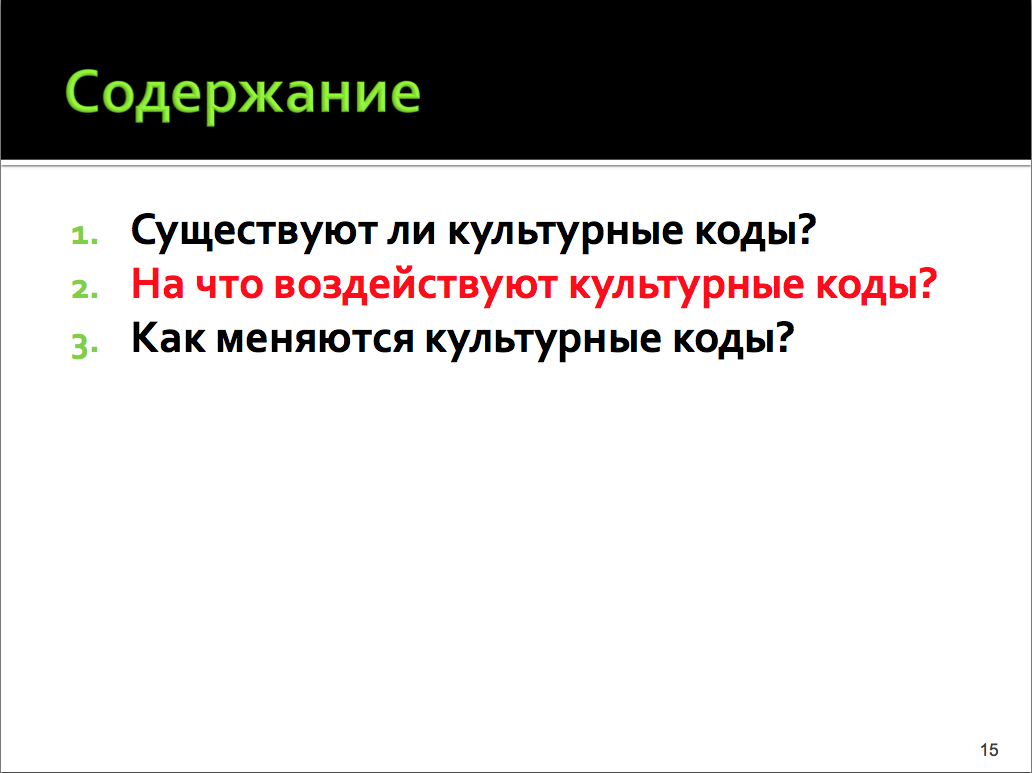 Содержание

1. Существуют ли культурные коды?
2. На что воздействуют культурные коды?
3. Как меняются культурные коды?

15